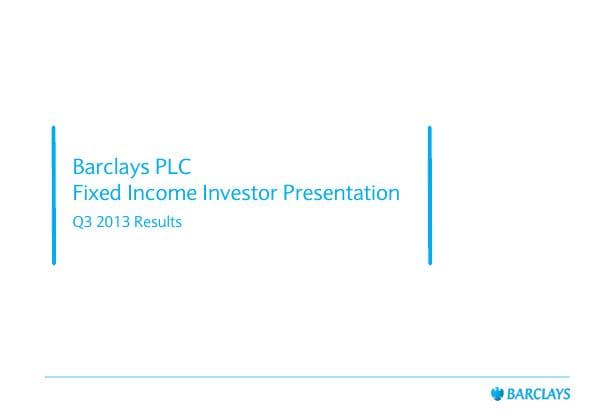 Barclays PLC
Fixed Income Investor Presentation
Q3 2013 Results

BARCLAYS